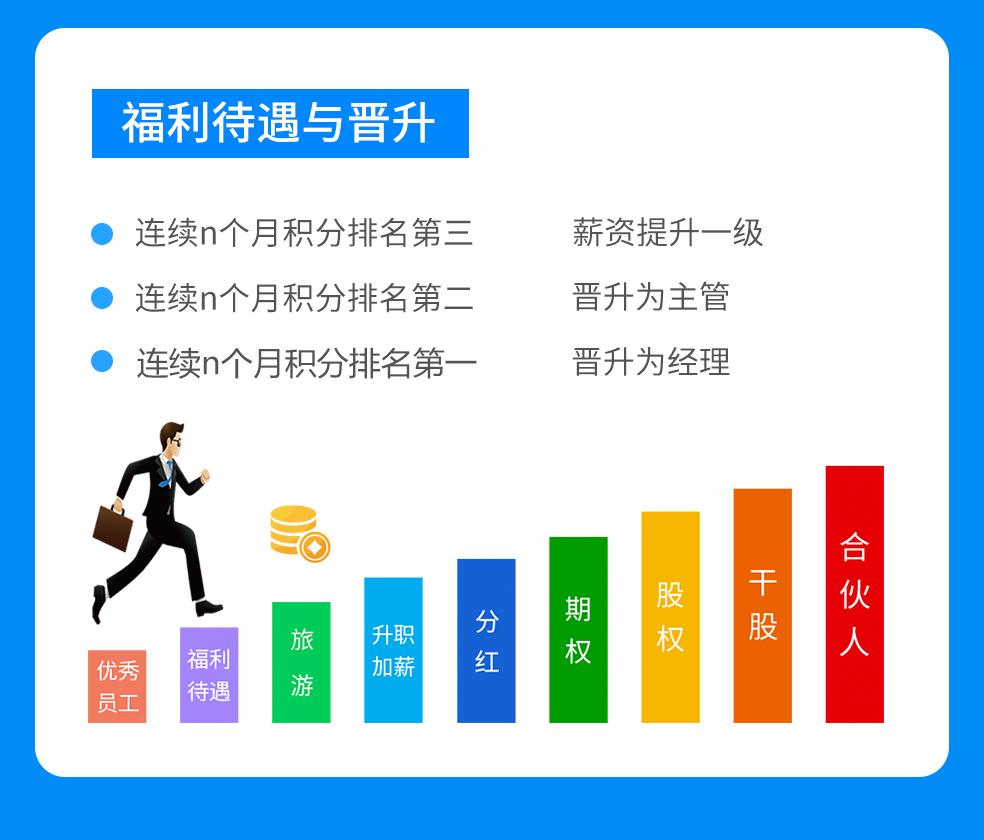 福利待遇与晋升

连续n个月积分排名第三 薪资提升一级

连续n个月积分排名第二 晋升为主管

连续n个月积分排名第一 晋升为经理

优秀员工

福利待遇

旅游

升职加薪

分红

期权

股权

干股

合伙人